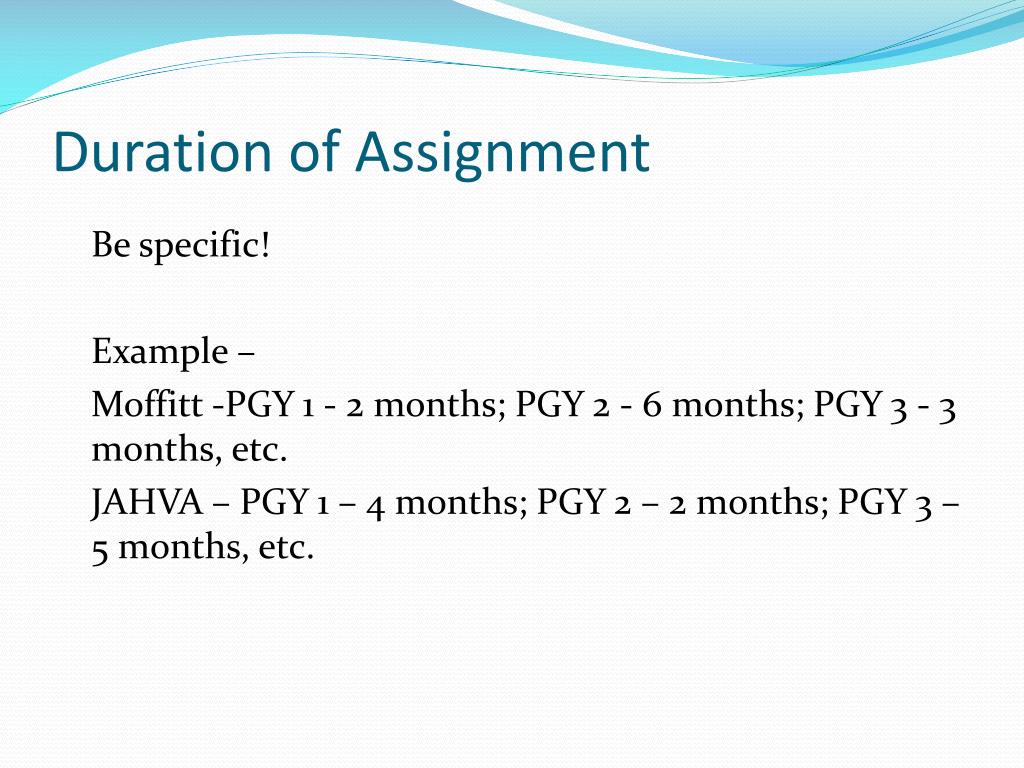 Duration of Assignment

Be specific!

Example –

Moffitt -PGY 1 - 2 months; PGY 2 - 6 months; PGY 3 - 3 months, etc.

JAHVA – PGY 1 – 4 months; PGY 2 – 2 months; PGY 3 – 5 months, etc.